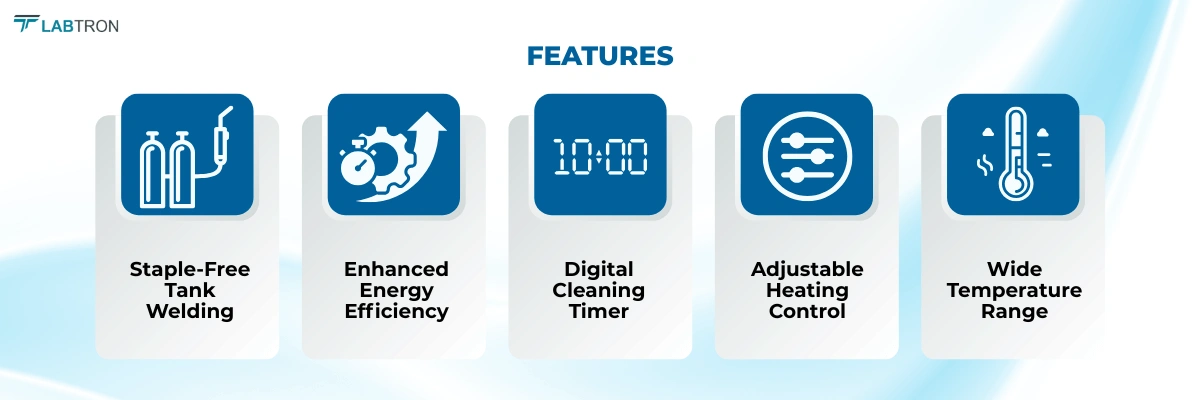 LABTRON

FEATURES

10:00

Staple-Free Tank Welding

Enhanced Energy Efficiency

Digital Cleaning Timer

Adjustable Heating Control

Wide Temperature Range